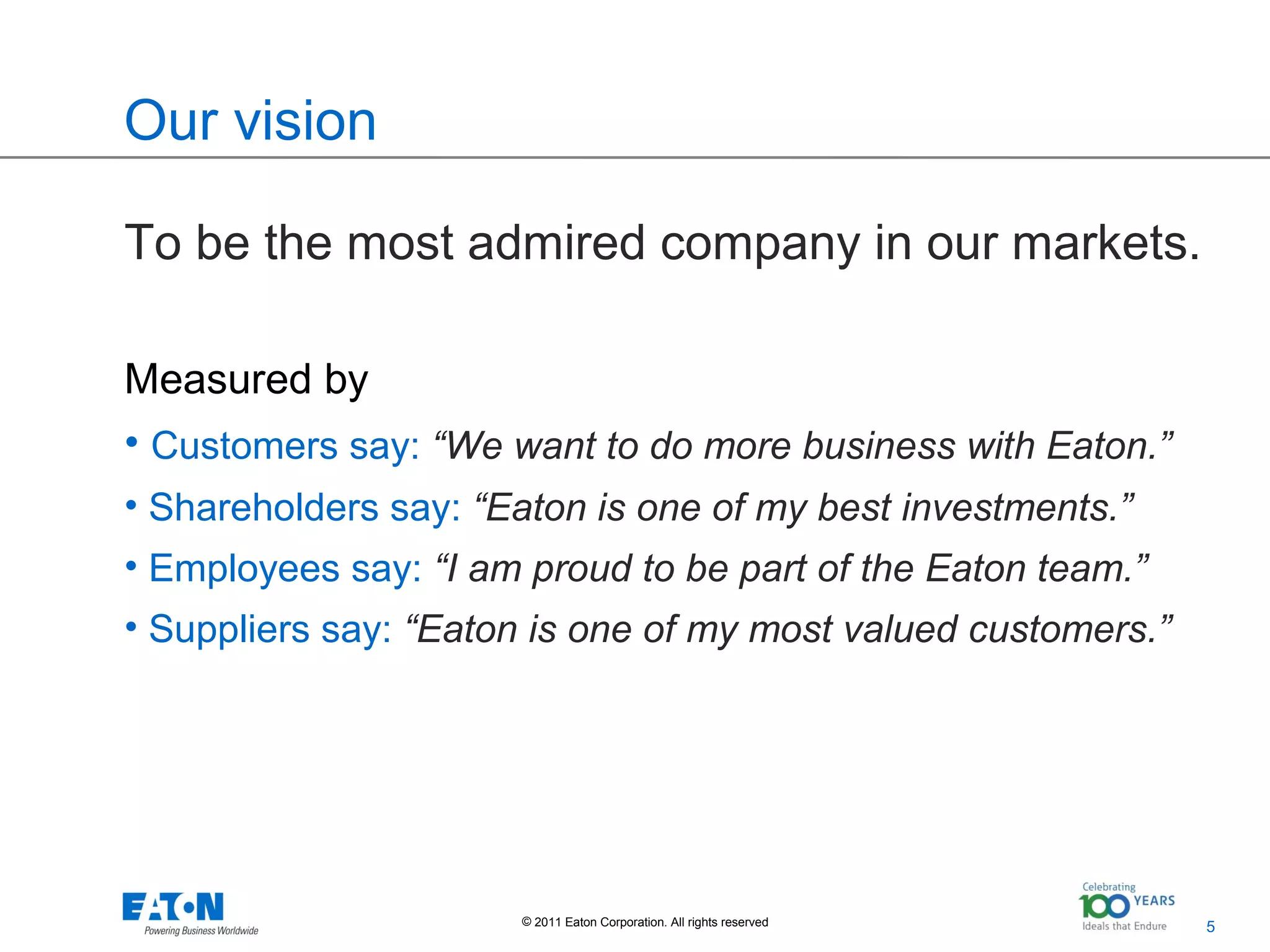 Our vision

To be the most admired company in our markets.

Measured by

• Customers say: “We want to do more business with Eaton.”
• Shareholders say: “Eaton is one of my best investments.”
• Employees say: “I am proud to be part of the Eaton team.”
• Suppliers say: “Eaton is one of my most valued customers.”

EATON
Powering Business Worldwide

© 2011 Eaton Corporation. All rights reserved

Celebrating 100 YEARS
Ideals that Endure

5